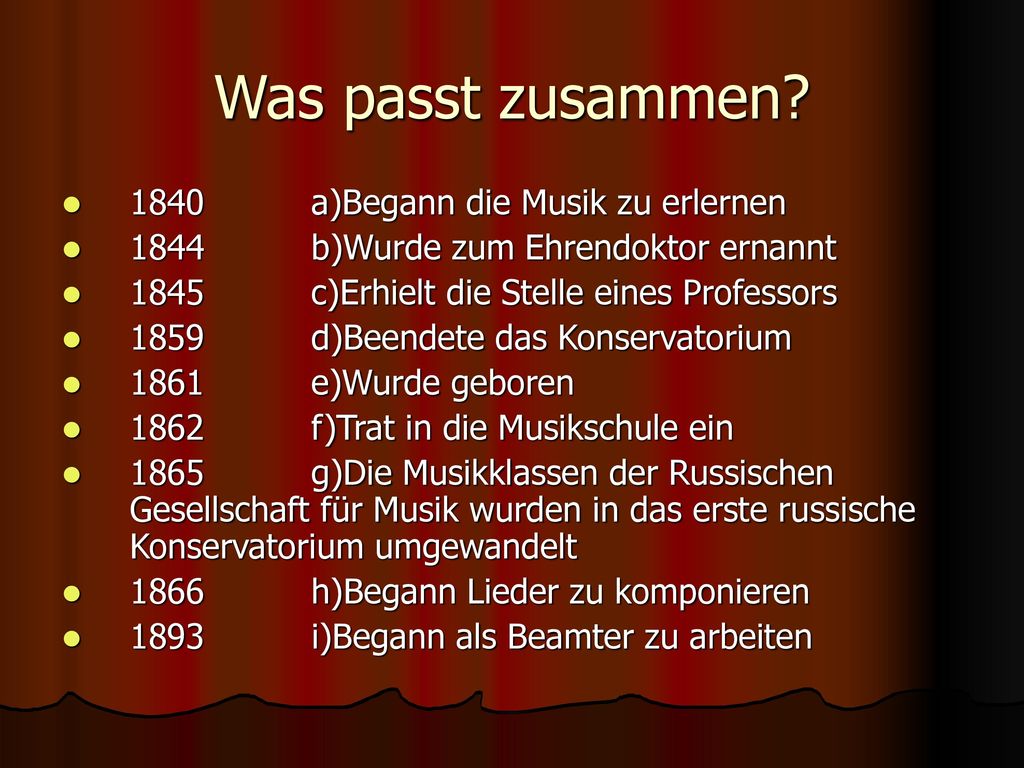 Was passt zusammen?

- 1840 a)Begann die Musik zu erlernen
- 1844 b)Wurde zum Ehrendoktor ernannt
- 1845 c)Erhielt die Stelle eines Professors
- 1859 d)Beendete das Konservatorium
- 1861 e)Wurde geboren
- 1862 f)Trat in die Musikschule ein
- 1865 g)Die Musikklassen der Russischen Gesellschaft für Musik wurden in das erste russische Konservatorium umgewandelt
- 1866 h)Begann Lieder zu komponieren
- 1893 i)Begann als Beamter zu arbeiten